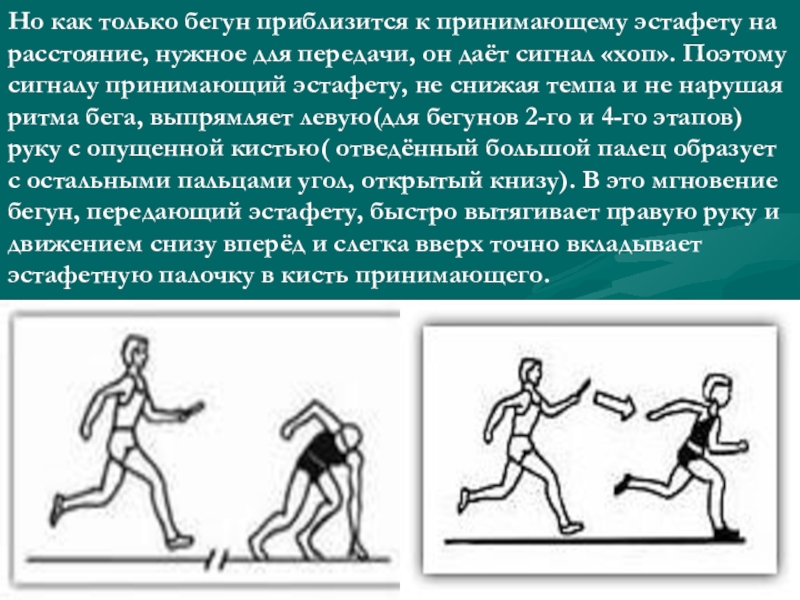 Но как только бегун приблизится к принимающему эстафету на расстояние, нужное для передачи, он даёт сигнал «хоп». Поэтому сигналу принимающий эстафету, не снижая темпа и не нарушая ритма бега, выпрямляет левую(для бегунов 2-го и 4-го этапов) руку с опущенной кистью( отведённый большой палец образует с остальными пальцами угол, открытый книзу). В это мгновение бегун, передающий эстафету, быстро вытягивает правую руку и движением снизу вперёд и слегка вверх точно вкладывает эстафетную палочку в кисть принимающего.